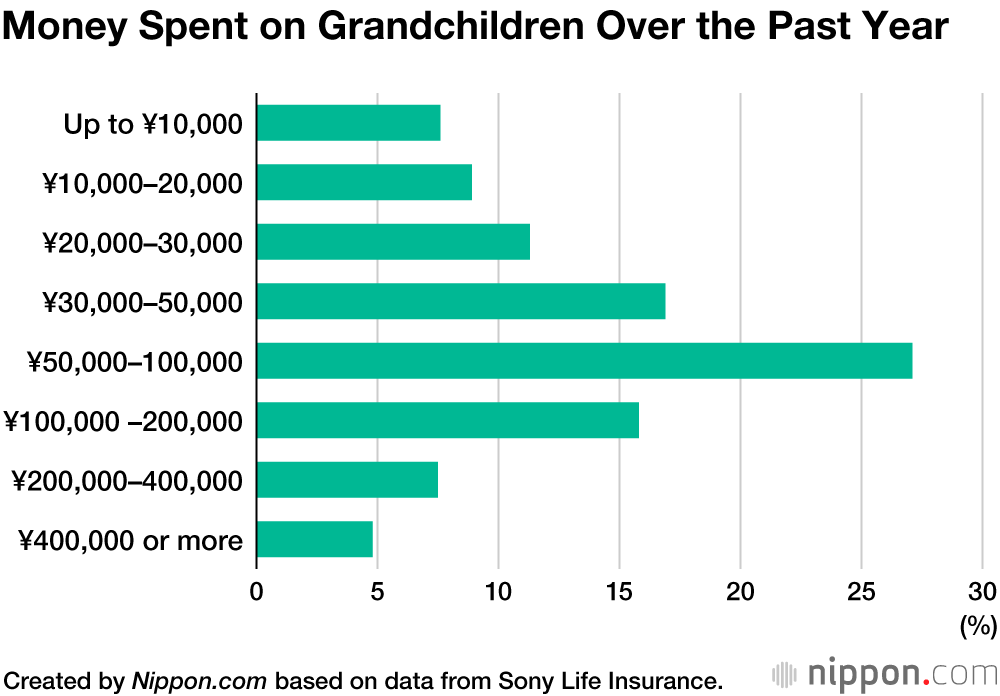 Money Spent on Grandchildren Over the Past Year

Up to ¥10,000
¥10,000–20,000
¥20,000–30,000
¥30,000–50,000
¥50,000–100,000
¥100,000 –200,000
¥200,000–400,000
¥400,000 or more

0 5 10 15 20 25 30
(%)

Created by Nippon.com based on data from Sony Life Insurance.

nippon.com